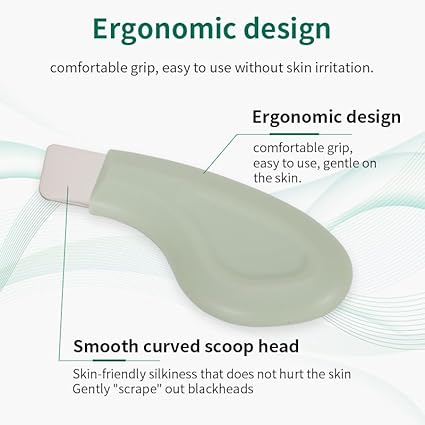 Ergonomic design

comfortable grip, easy to use without skin irritation.

Ergonomic design

comfortable grip, easy to use, gentle on the skin.

Smooth curved scoop head

Skin-friendly silkiness that does not hurt the skin
Gently "scrape" out blackheads